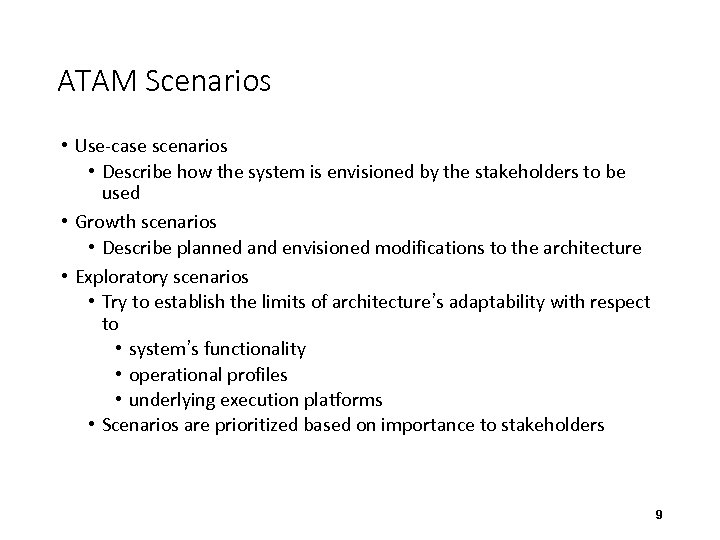 ATAM Scenarios

• Use-case scenarios
  • Describe how the system is envisioned by the stakeholders to be used
• Growth scenarios
  • Describe planned and envisioned modifications to the architecture
• Exploratory scenarios
  • Try to establish the limits of architecture's adaptability with respect to
    • system's functionality
    • operational profiles
    • underlying execution platforms
  • Scenarios are prioritized based on importance to stakeholders

9